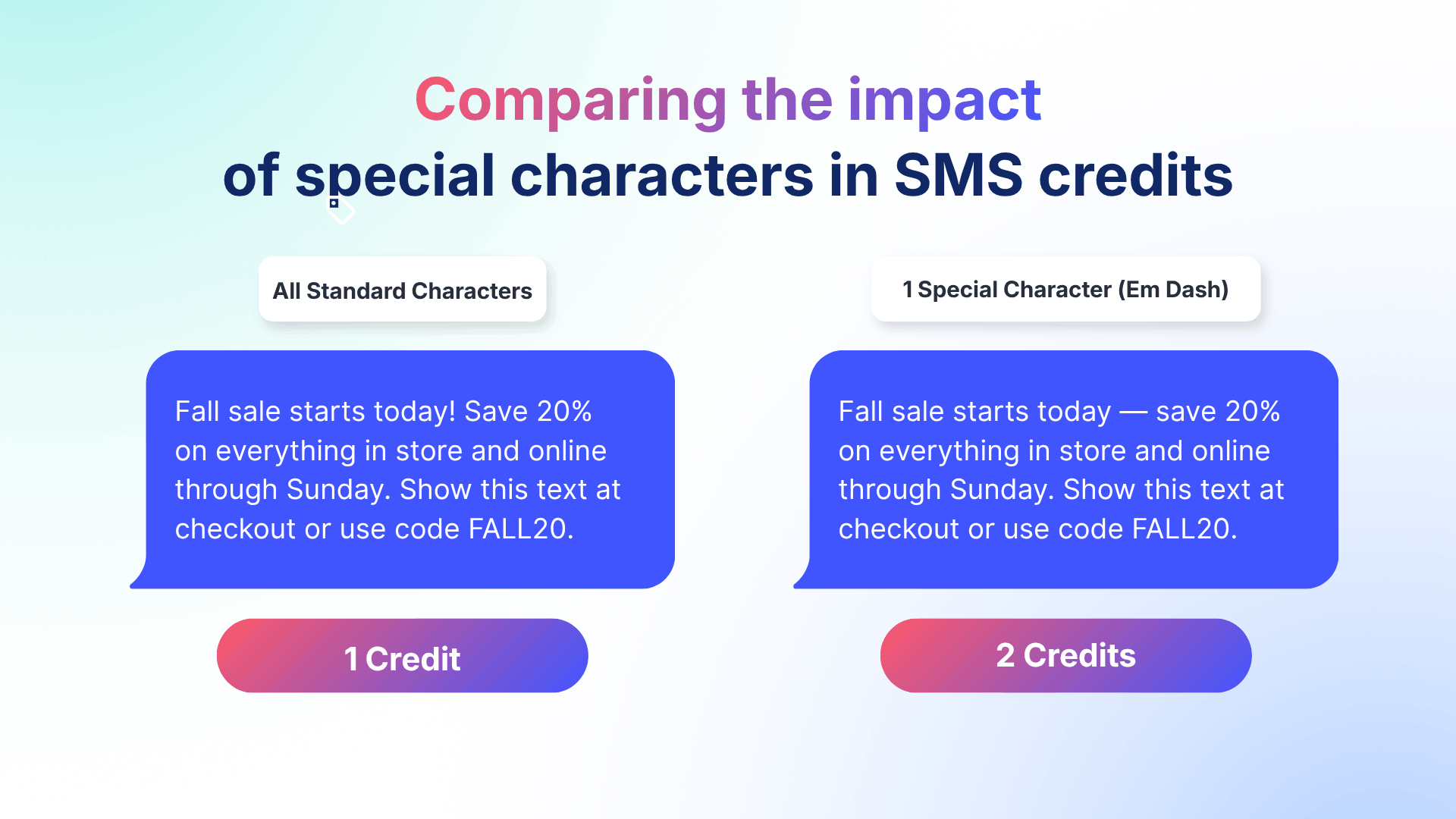 Comparing the impact
of special characters in SMS credits

All Standard Characters

Fall sale starts today! Save 20% on everything in store and online through Sunday. Show this text at checkout or use code FALL20.

1 Credit

1 Special Character (Em Dash)

Fall sale starts today — save 20% on everything in store and online through Sunday. Show this text at checkout or use code FALL20.

2 Credits